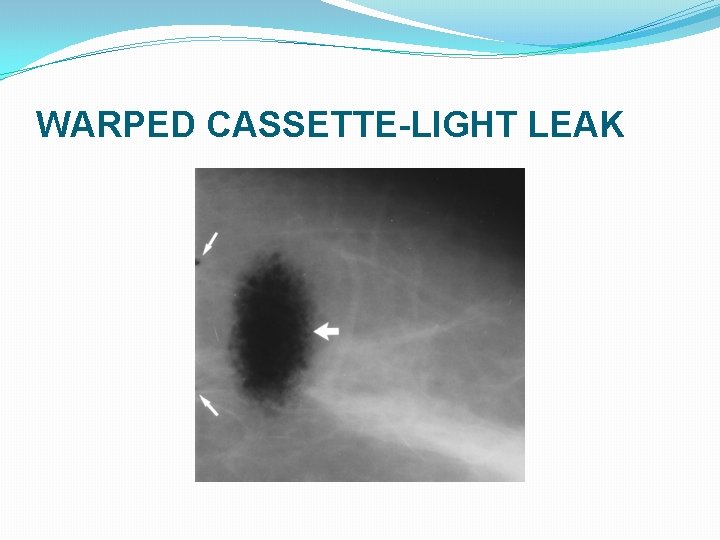 WARPED CASSETTE-LIGHT LEAK